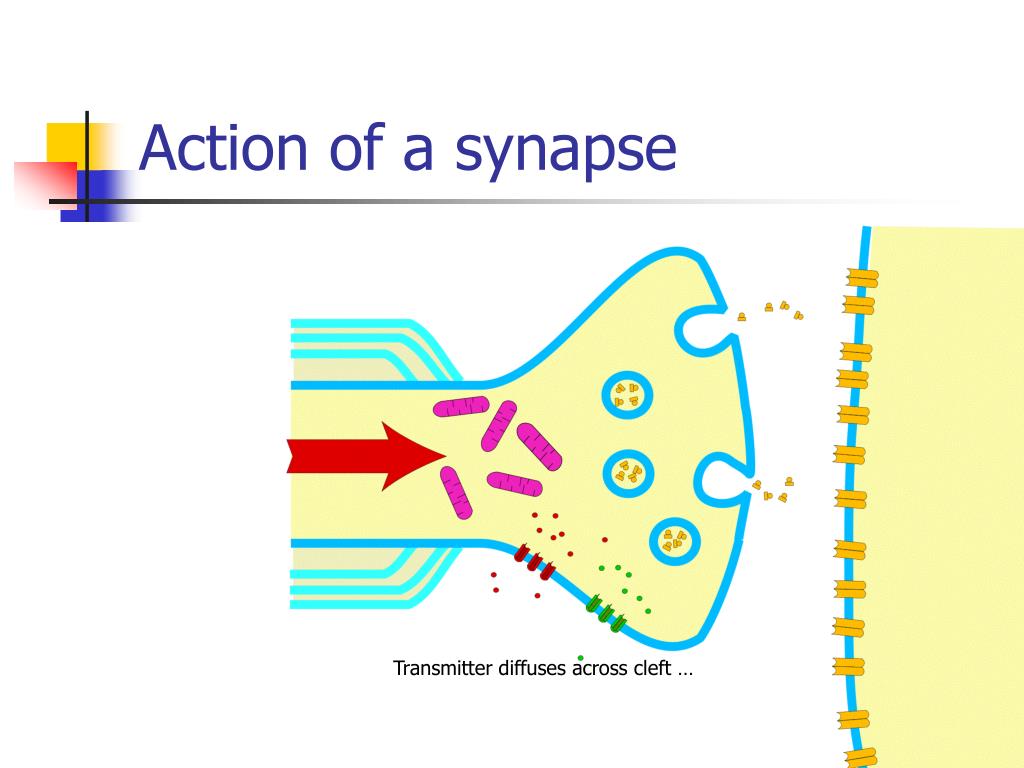 Action of a synapse

Transmitter diffuses across cleft …